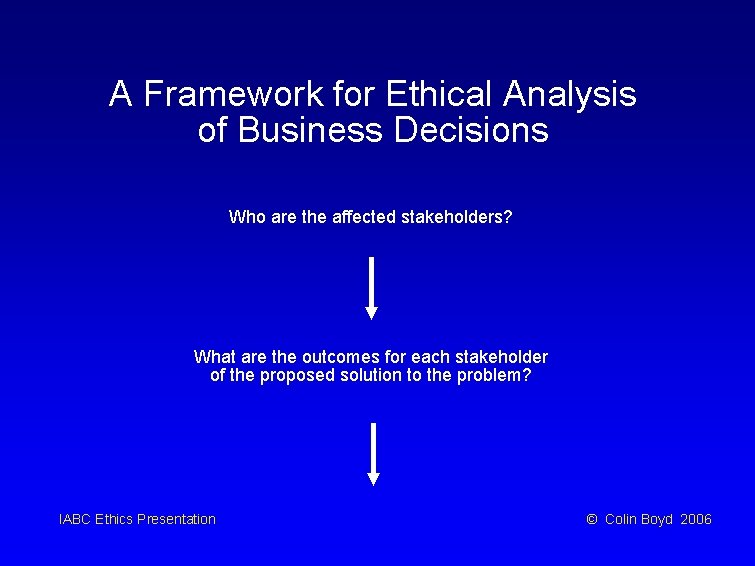 A Framework for Ethical Analysis of Business Decisions

Who are the affected stakeholders?

What are the outcomes for each stakeholder of the proposed solution to the problem?

IABC Ethics Presentation

© Colin Boyd 2006